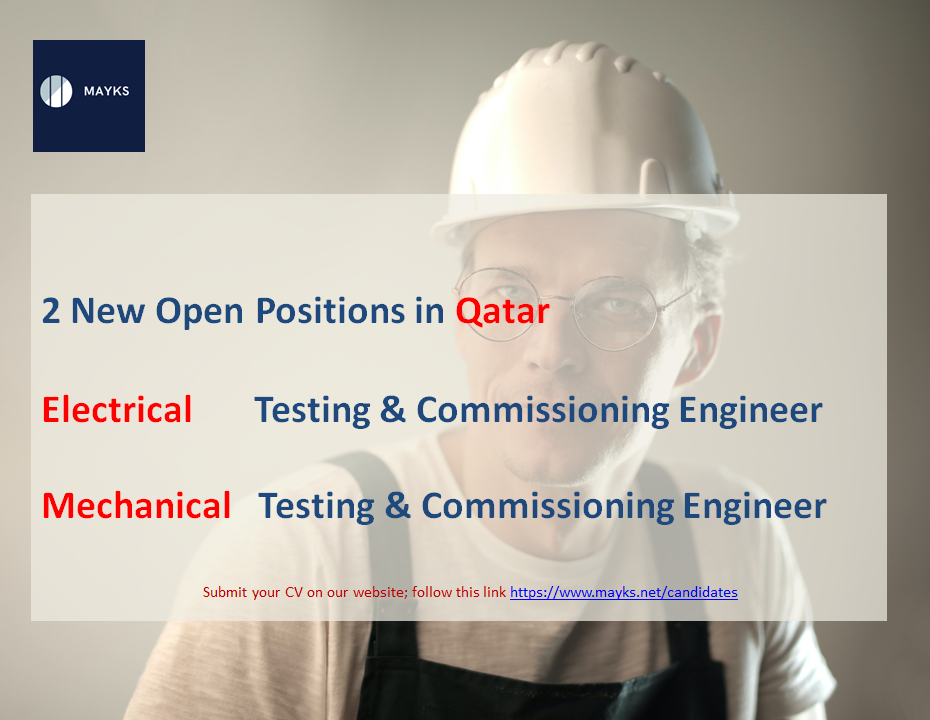 MAYKS

2 New Open Positions in Qatar

Electrical Testing & Commissioning Engineer

Mechanical Testing & Commissioning Engineer

Submit your CV on our website; follow this link https://www.mayks.net/candidates